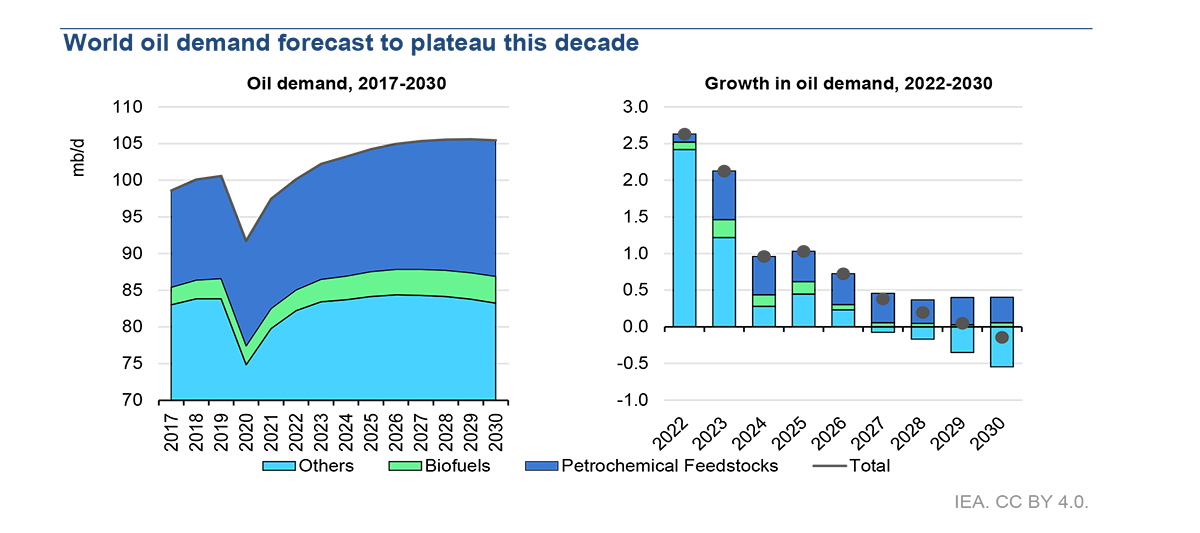 World oil demand forecast to plateau this decade

Oil demand, 2017-2030

mb/d

110
105
100
95
90
85
80
75
70

2017
2018
2019
2020
2021
2022
2023
2024
2025
2026
2027
2028
2029
2030

Growth in oil demand, 2022-2030

3.0
2.5
2.0
1.5
1.0
0.5
0.0
-0.5
-1.0

2022
2023
2024
2025
2026
2027
2028
2029
2030

Others
Biofuels
Petrochemical Feedstocks
Total

IEA. CC BY 4.0.